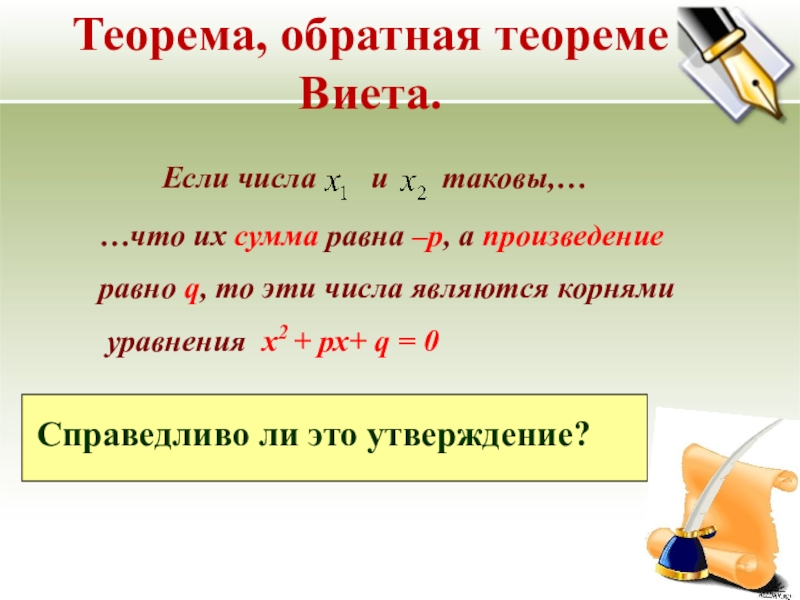 Теорема, обратная теореме Виета.

Если числа $x_1$ и $x_2$ таковы,…

…что их сумма равна –p, а произведение равно q, то эти числа являются корнями уравнения $x^2 + px + q = 0$

Справедливо ли это утверждение?